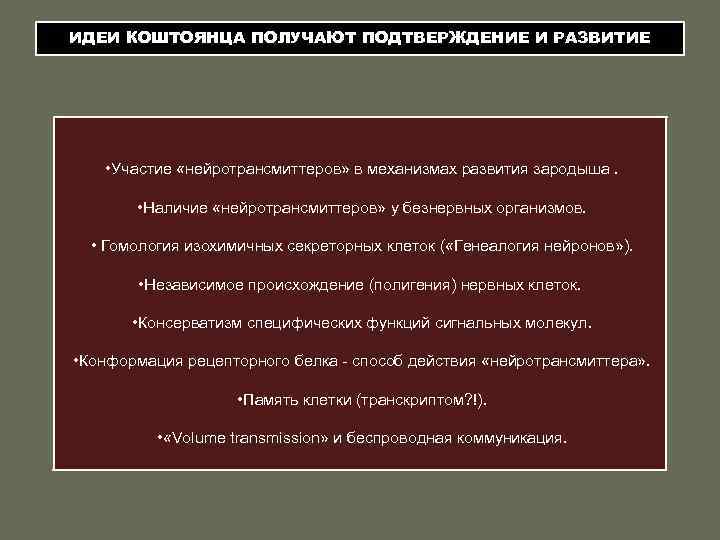 ИДЕИ КОШТОЯНЦА ПОЛУЧАЮТ ПОДТВЕРЖДЕНИЕ И РАЗВИТИЕ

•Участие «нейротрансмиттеров» в механизмах развития зародыша .

•Наличие «нейротрансмиттеров» у безнервных организмов.

• Гомология изохимичных секреторных клеток («Генеалогия нейронов»).

•Независимое происхождение (полигения) нервных клеток.

•Консерватизм специфических функций сигнальных молекул.

•Конформация рецепторного белка - способ действия «нейротрансмиттера».

•Память клетки (транскриптом?!).

•«Volume transmission» и беспроводная коммуникация.